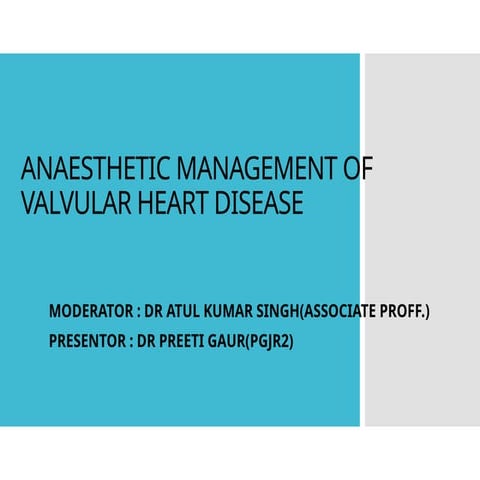 ANAESTHETIC MANAGEMENT OF VALVULAR HEART DISEASE

MODERATOR : DR ATUL KUMAR SINGH(ASSOCIATE PROFF.)

PRESENTOR : DR PREETI GAUR(PGJR2)